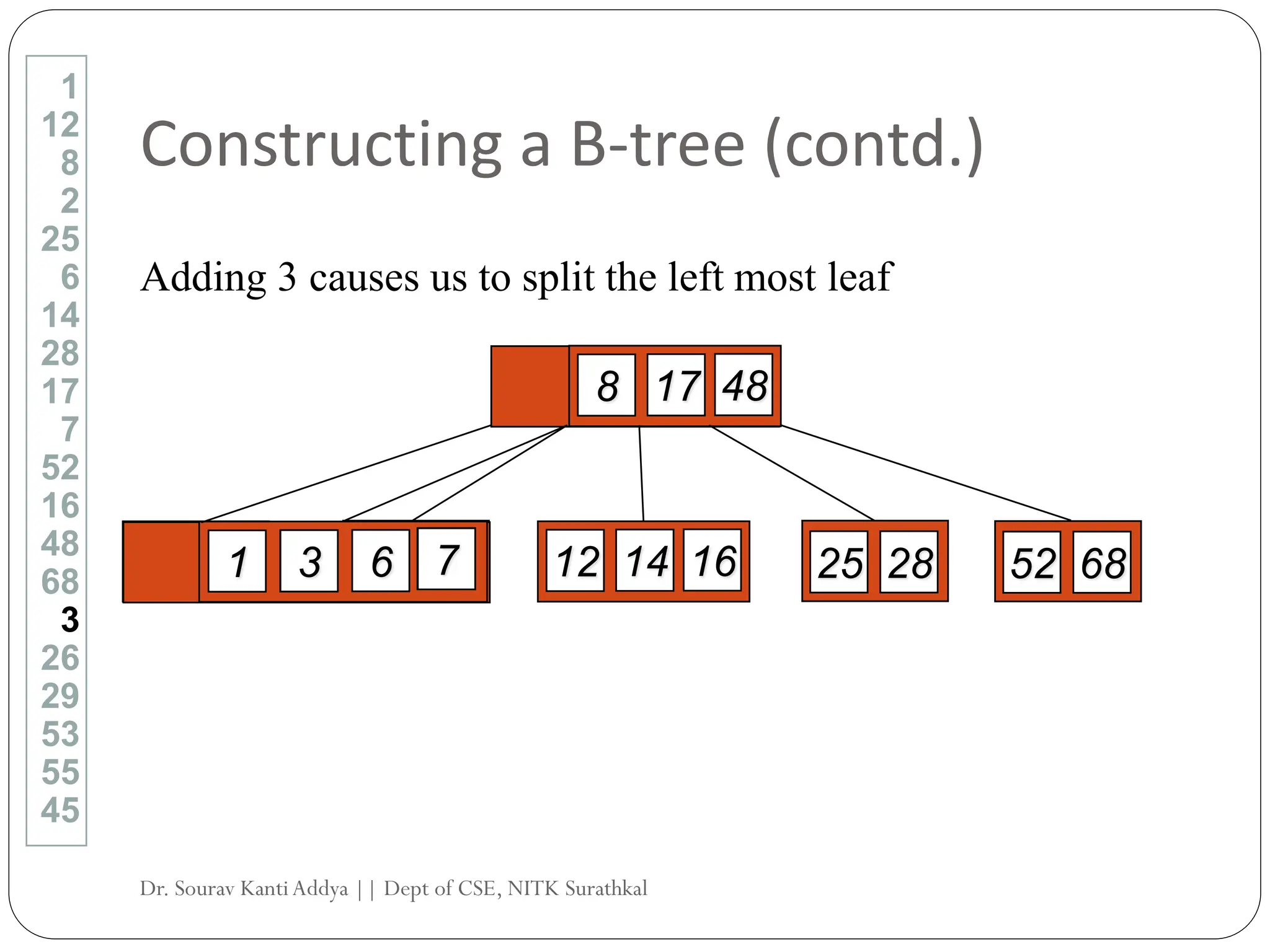 1
12
8
2
25
6
14
28
17
7
52
16
48
68
3
26
29
53
55
45

Constructing a B-tree (contd.)

Adding 3 causes us to split the left most leaf

8 17 48

1 3 6 7

12 14 16

25 28

52 68

Dr. Sourav Kanti Addya || Dept of CSE, NITK Surathkal